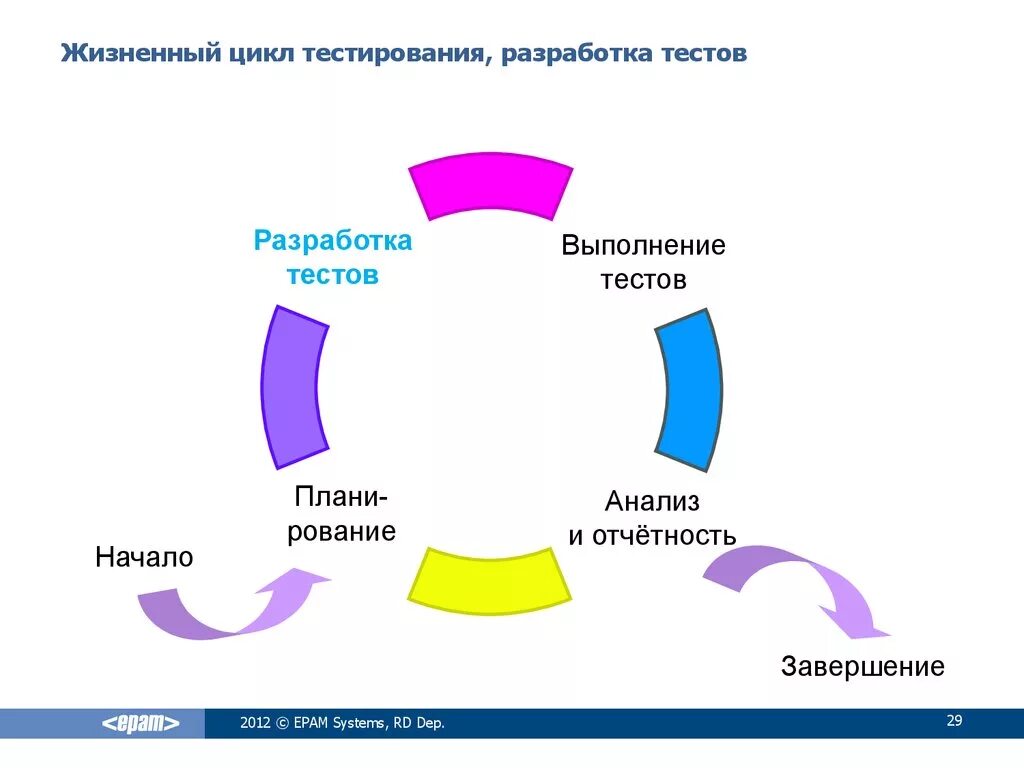 Жизненный цикл тестирования, разработка тестов

Разработка тестов

Выполнение тестов

Плани-рование

Анализ и отчётность

Начало

Завершение

<epam>

2012 © EPAM Systems, RD Dep.

29